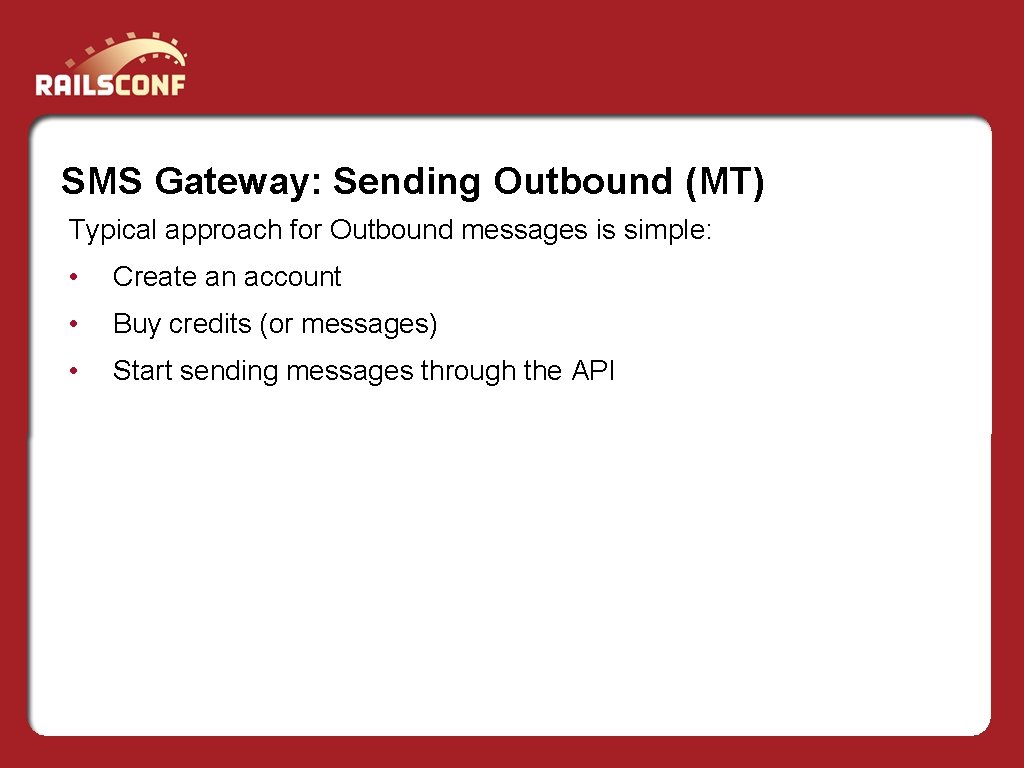 RAILSCONF

SMS Gateway: Sending Outbound (MT)

Typical approach for Outbound messages is simple:

• Create an account
• Buy credits (or messages)
• Start sending messages through the API